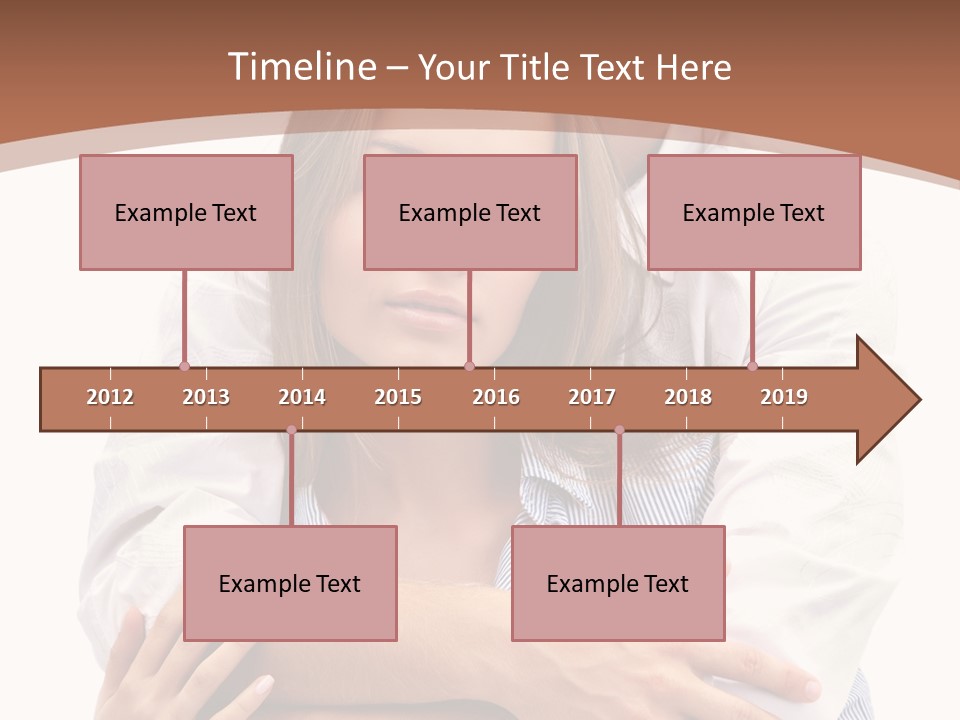 Timeline – Your Title Text Here

Example Text

Example Text

Example Text

2012 2013 2014 2015 2016 2017 2018 2019

Example Text

Example Text